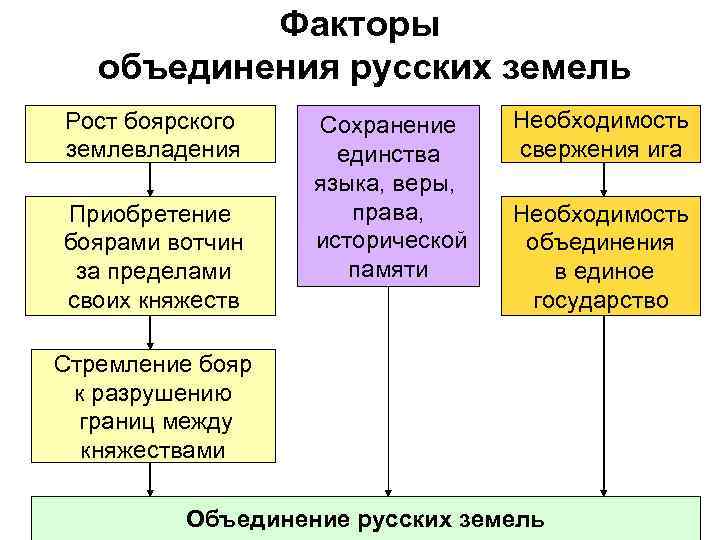 Факторы
объединения русских земель

Рост боярского землевладения

Приобретение боярами вотчин за пределами своих княжеств

Стремление бояр к разрушению границ между княжествами

Сохранение единства языка, веры, права, исторической памяти

Необходимость свержения ига

Необходимость объединения в единое государство

Объединение русских земель